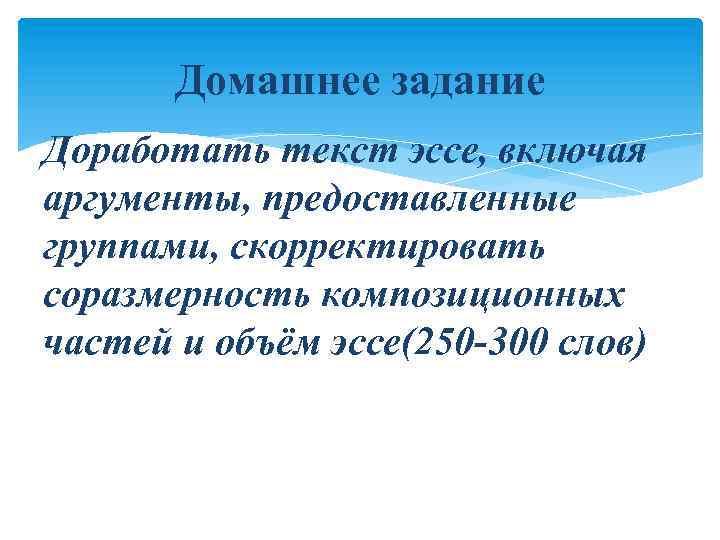 Домашнее задание

Доработать текст эссе, включая аргументы, предоставленные группами, скорректировать соразмерность композиционных частей и объём эссе(250-300 слов)